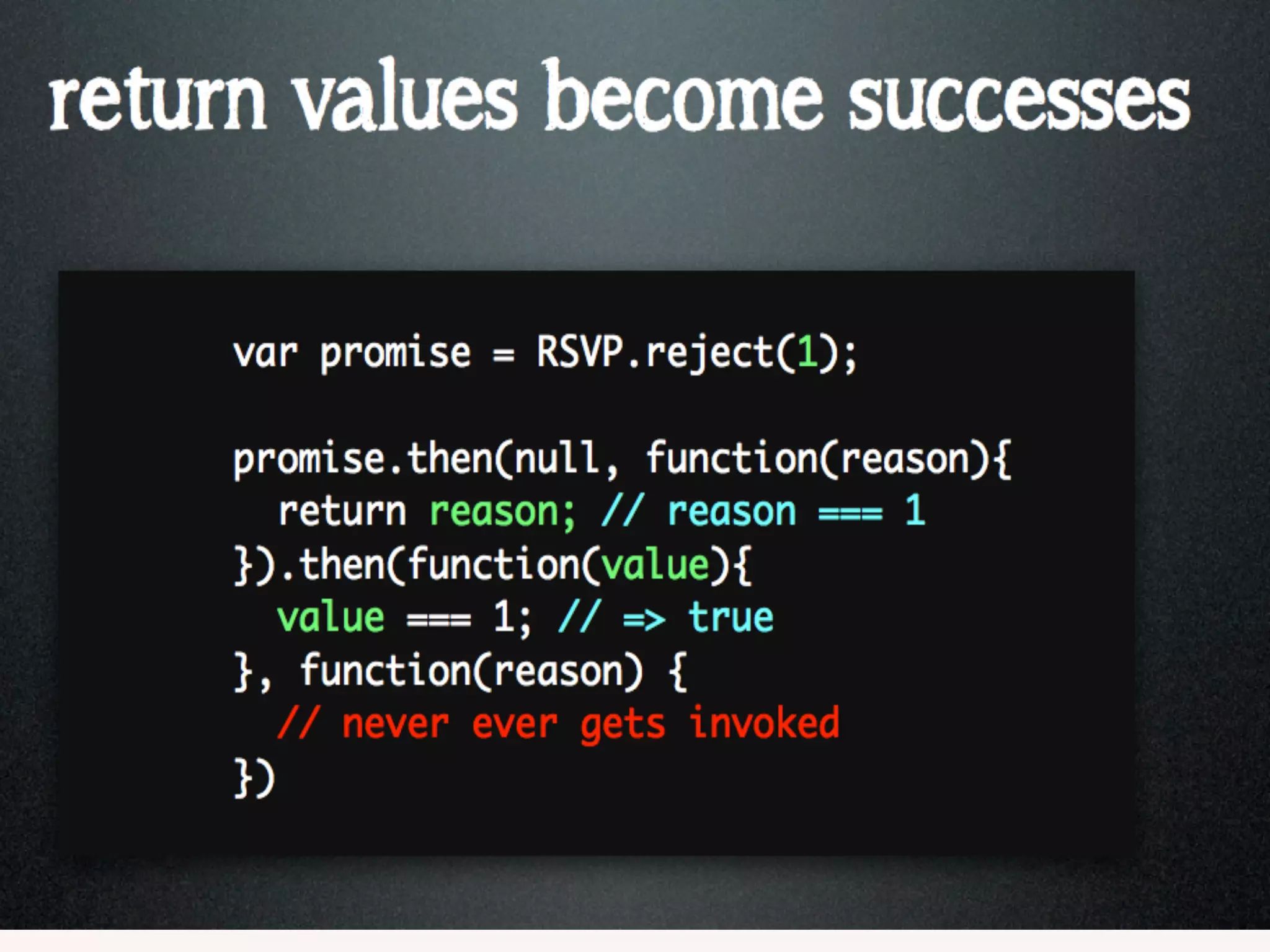 return values become successes

var promise = RSVP.reject(1);

promise.then(null, function(reason){
  return reason; // reason === 1
}).then(function(value){
  value === 1; // => true
}, function(reason) {
  // never ever gets invoked
})